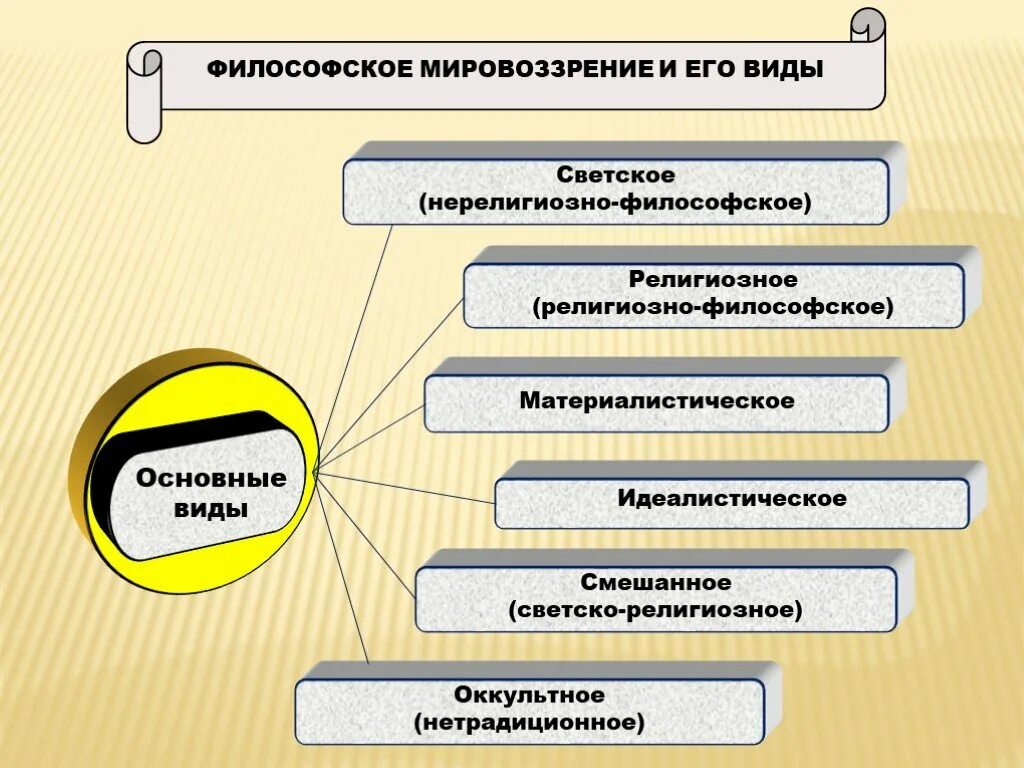 ФИЛОСОФСКОЕ МИРОВОЗЗРЕНИЕ И ЕГО ВИДЫ

Основные виды

Светское (нерелигиозно-философское)

Религиозное (религиозно-философское)

Материалистическое

Идеалистическое

Смешанное (светско-религиозное)

Оккультное (нетрадиционное)